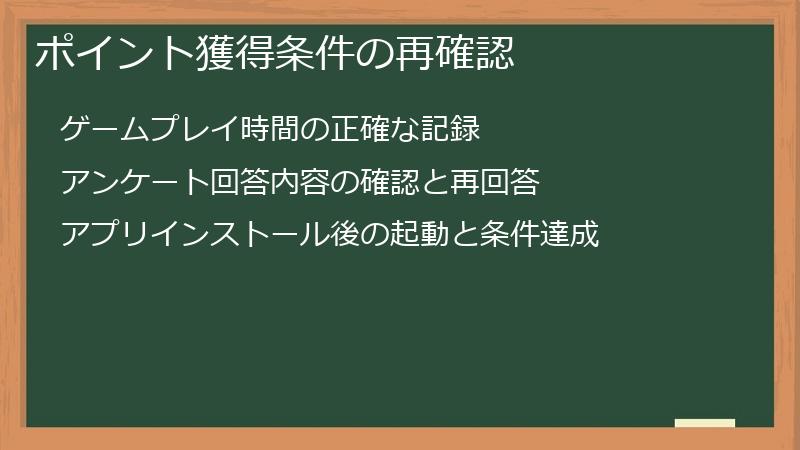 ポイント獲得条件の再確認

ゲームプレイ時間の正確な記録

アンケート回答内容の確認と再回答

アプリインストール後の起動と条件達成